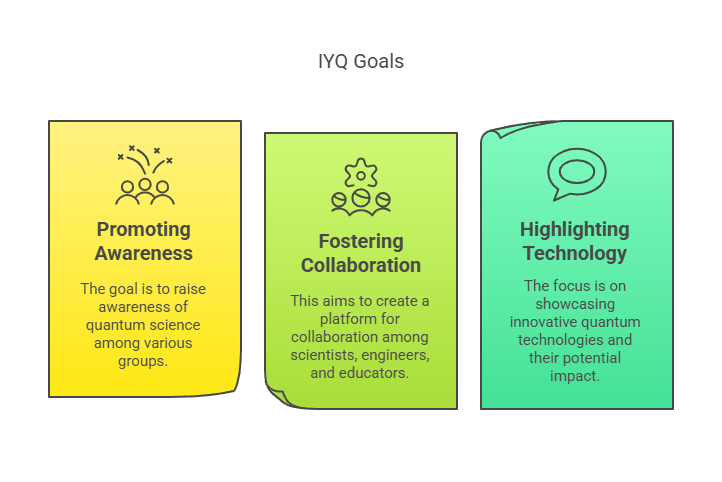 IYQ Goals

Promoting Awareness

The goal is to raise awareness of quantum science among various groups.

Fostering Collaboration

This aims to create a platform for collaboration among scientists, engineers, and educators.

Highlighting Technology

The focus is on showcasing innovative quantum technologies and their potential impact.